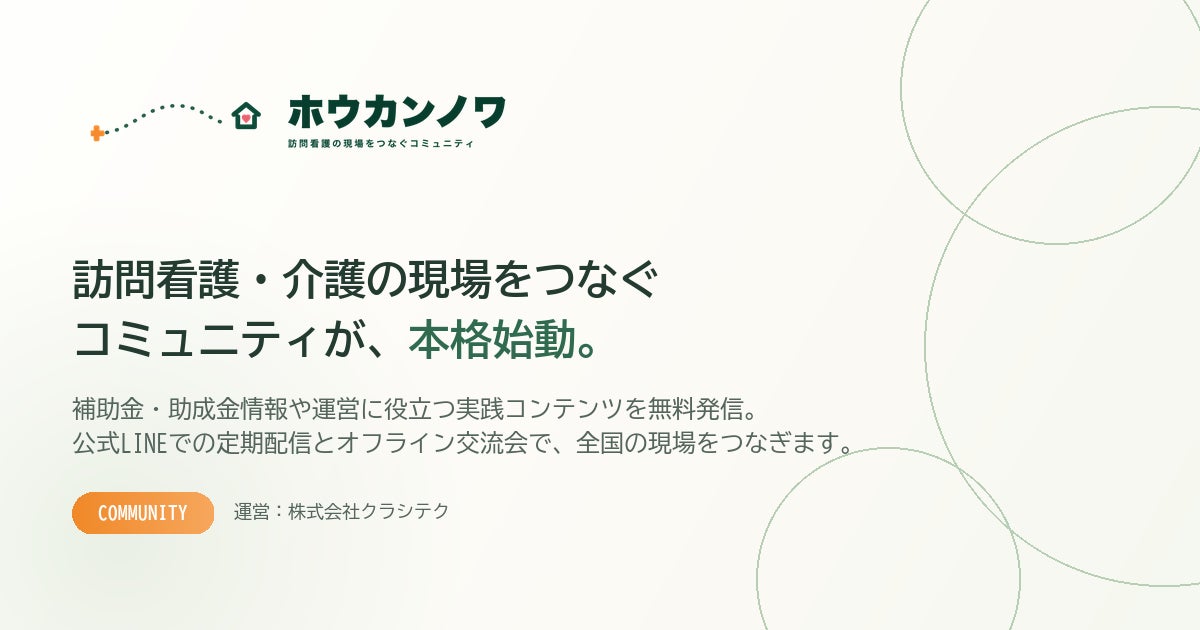 ホウカンノワ
訪問看護の現場をつなぐコミュニティ

訪問看護・介護の現場をつなぐ
コミュニティが、本格始動。

補助金・助成金情報や運営に役立つ実践コンテンツを無料発信。
公式LINEでの定期配信とオフライン交流会で、全国の現場をつなぎます。

COMMUNITY

運営：株式会社クラシテク